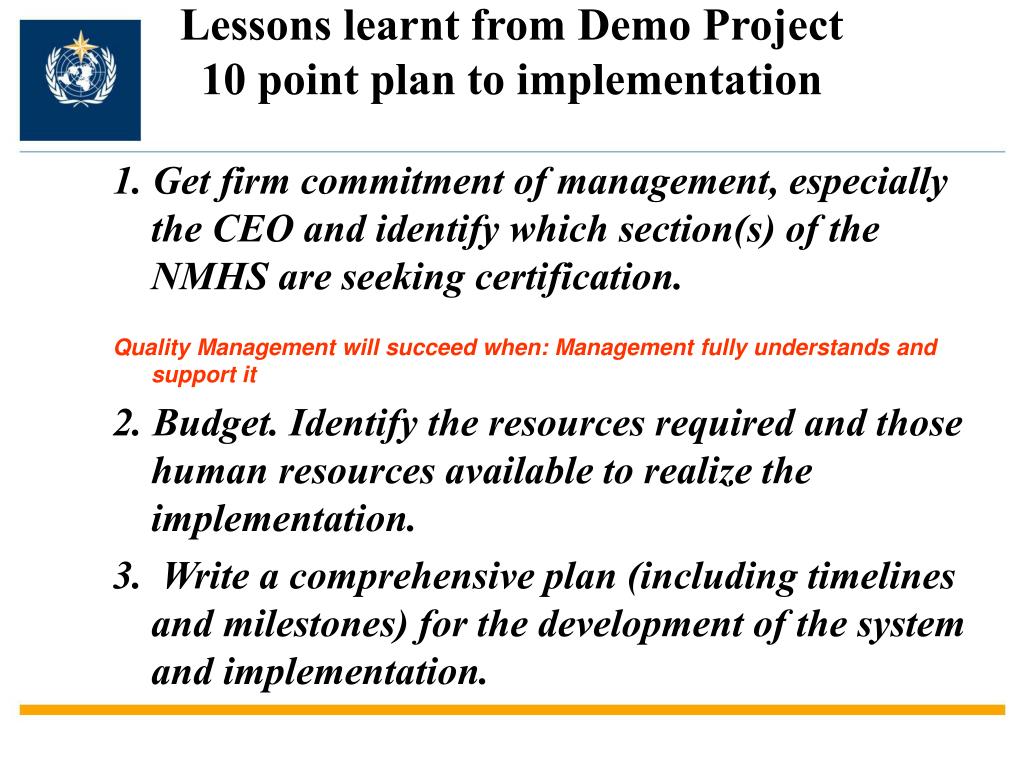 Lessons learnt from Demo Project
10 point plan to implementation

1. Get firm commitment of management, especially the CEO and identify which section(s) of the NMHS are seeking certification.

Quality Management will succeed when: Management fully understands and support it

2. Budget. Identify the resources required and those human resources available to realize the implementation.

3. Write a comprehensive plan (including timelines and milestones) for the development of the system and implementation.